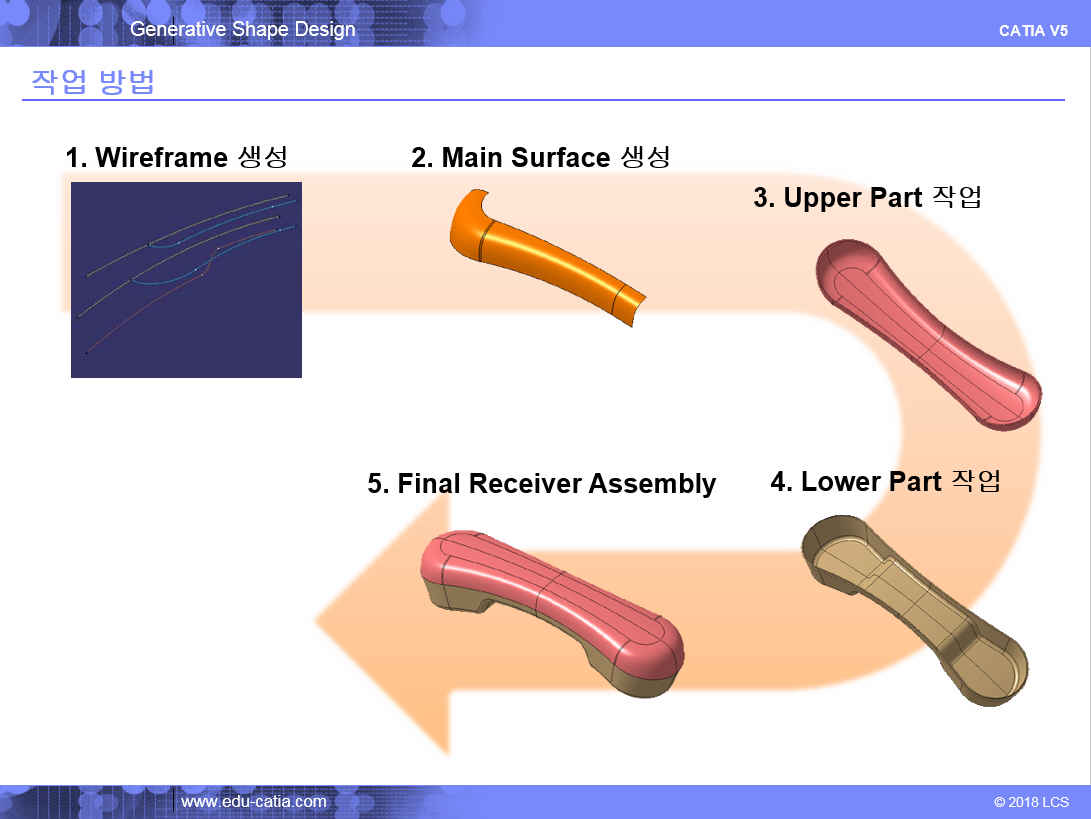 Generative Shape Design

CATIA V5

작업 방법

1. Wireframe 생성

2. Main Surface 생성

3. Upper Part 작업

4. Lower Part 작업

5. Final Receiver Assembly

www.edu-catia.com

© 2018 LCS